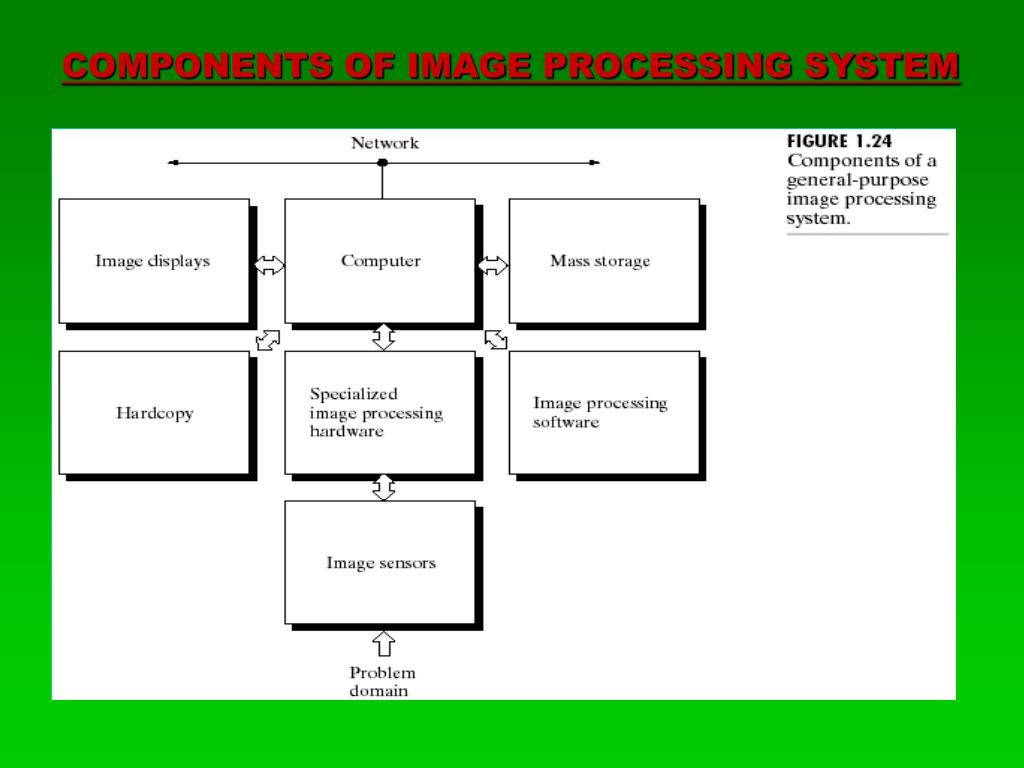 COMPONENTS OF IMAGE PROCESSING SYSTEM

Network

Image displays

Computer

Mass storage

Hardcopy

Specialized image processing hardware

Image processing software

Image sensors

Problem domain

FIGURE 1.24 Components of a general-purpose image processing system.